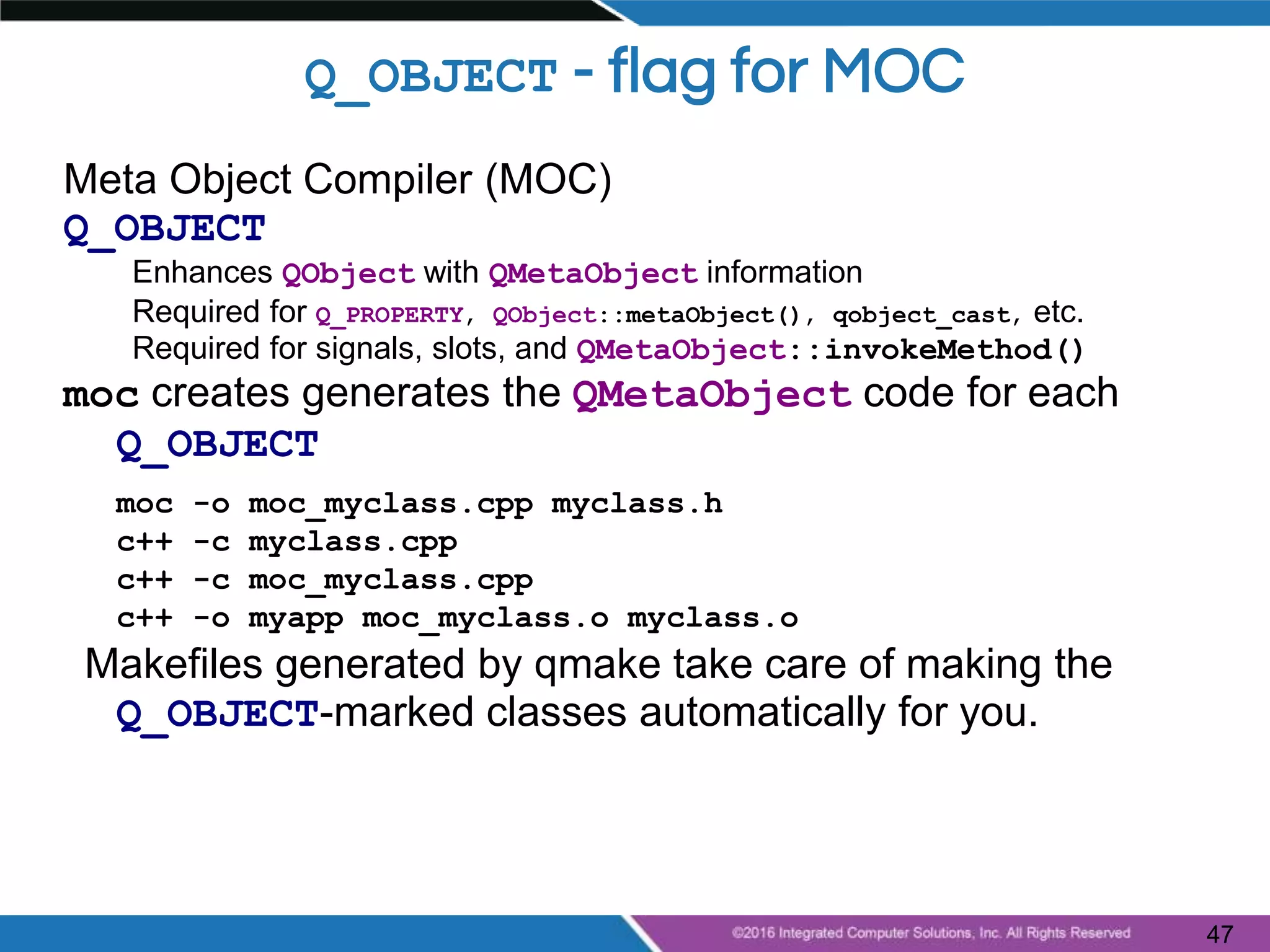 Q_OBJECT - flag for MOC

Meta Object Compiler (MOC)

Q_OBJECT

Enhances QObject with QMetaObject information

Required for Q_PROPERTY, QObject::metaObject(), qobject_cast, etc.

Required for signals, slots, and QMetaObject::invokeMethod()

moc creates generates the QMetaObject code for each Q_OBJECT

moc -o moc_myclass.cpp myclass.h
c++ -c myclass.cpp
c++ -c moc_myclass.cpp
c++ -o myapp moc_myclass.o myclass.o

Makefiles generated by qmake take care of making the Q_OBJECT-marked classes automatically for you.

©2016 Integrated Computer Solutions, Inc. All Rights Reserved

47